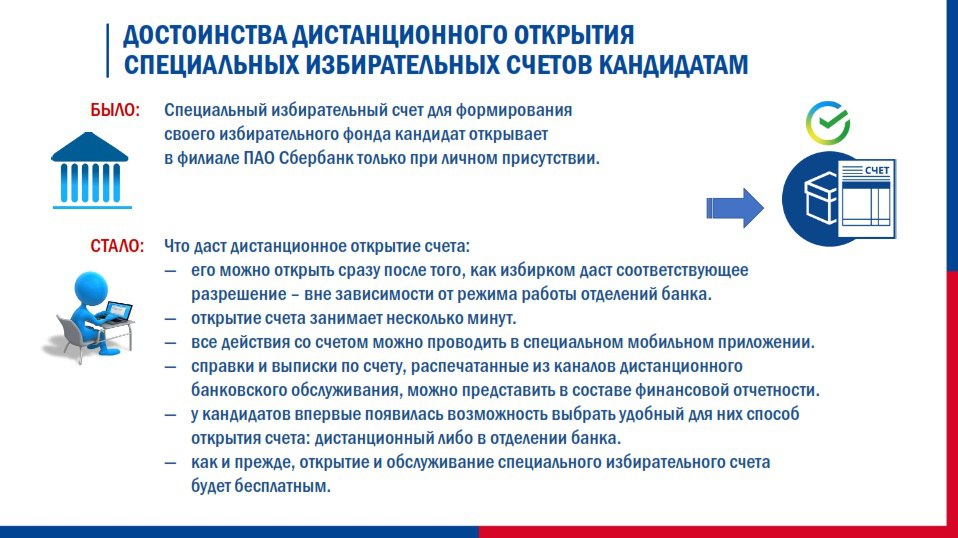 ДОСТОИНСТВА ДИСТАНЦИОННОГО ОТКРЫТИЯ СПЕЦИАЛЬНЫХ ИЗБИРАТЕЛЬНЫХ СЧЕТОВ КАНДИДАТАМ

БЫЛО: Специальный избирательный счет для формирования своего избирательного фонда кандидат открывает в филиале ПАО Сбербанк только при личном присутствии.

СЧЕТ

СТАЛО: Что даст дистанционное открытие счета:
— его можно открыть сразу после того, как избирком даст соответствующее разрешение – вне зависимости от режима работы отделений банка.
— открытие счета занимает несколько минут.
— все действия со счетом можно проводить в специальном мобильном приложении.
— справки и выписки по счету, распечатанные из каналов дистанционного банковского обслуживания, можно представить в составе финансовой отчетности.
— у кандидатов впервые появилась возможность выбрать удобный для них способ открытия счета: дистанционный либо в отделении банка.
— как и прежде, открытие и обслуживание специального избирательного счета будет бесплатным.